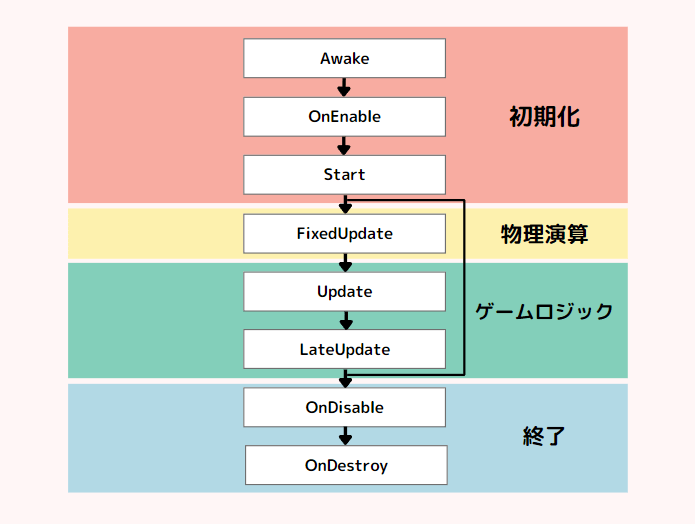 Awake
OnEnable
Start
初期化

FixedUpdate
物理演算

Update
LateUpdate
ゲームロジック

OnDisable
OnDestroy
終了